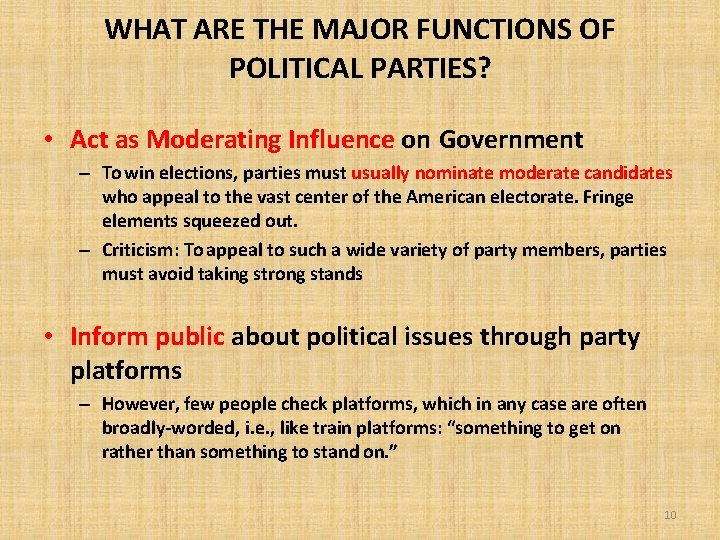 WHAT ARE THE MAJOR FUNCTIONS OF POLITICAL PARTIES?

• Act as Moderating Influence on Government
– To win elections, parties must usually nominate moderate candidates who appeal to the vast center of the American electorate. Fringe elements squeezed out.
– Criticism: To appeal to such a wide variety of party members, parties must avoid taking strong stands

• Inform public about political issues through party platforms
– However, few people check platforms, which in any case are often broadly-worded, i.e., like train platforms: “something to get on rather than something to stand on.”

10